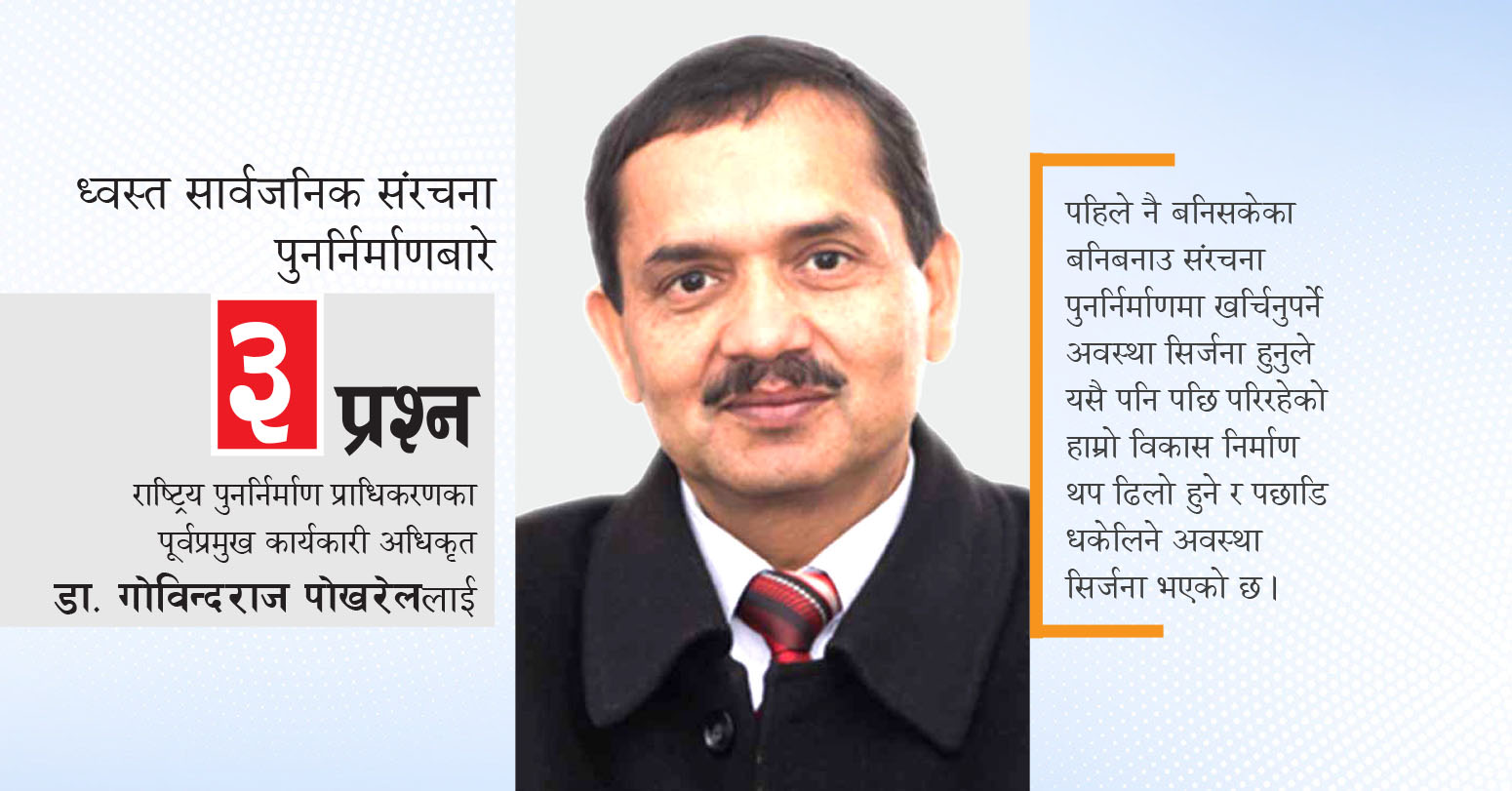 ध्वस्त सार्वजनिक संरचना पुनर्निर्माणबारे

३ प्रश्न

राष्ट्रिय पुनर्निर्माण प्राधिकरणका पूर्वप्रमुख कार्यकारी अधिकृत डा. गोविन्दराज पोखरेललाई

पहिले नै बनिसकेका बनिबनाउ संरचना पुनर्निर्माणमा खर्चिनुपर्ने अवस्था सिर्जना हुनुले यसै पनि पछि परिरहेको हाम्रो विकास निर्माण थप ढिलो हुने र पछाडि धकेलिने अवस्था सिर्जना भएको छ।